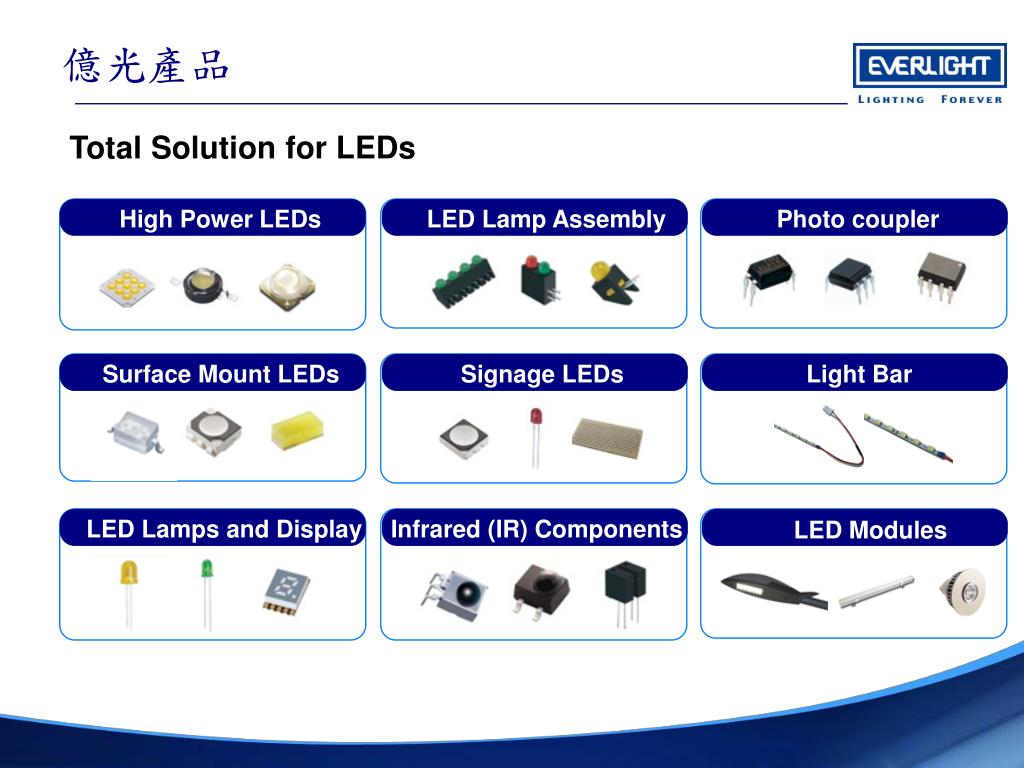 億光產品

EVERLIGHT
LIGHTING FOREVER

Total Solution for LEDs

High Power LEDs

LED Lamp Assembly

Photo coupler

Surface Mount LEDs

Signage LEDs

Light Bar

LED Lamps and Display

Infrared (IR) Components

LED Modules